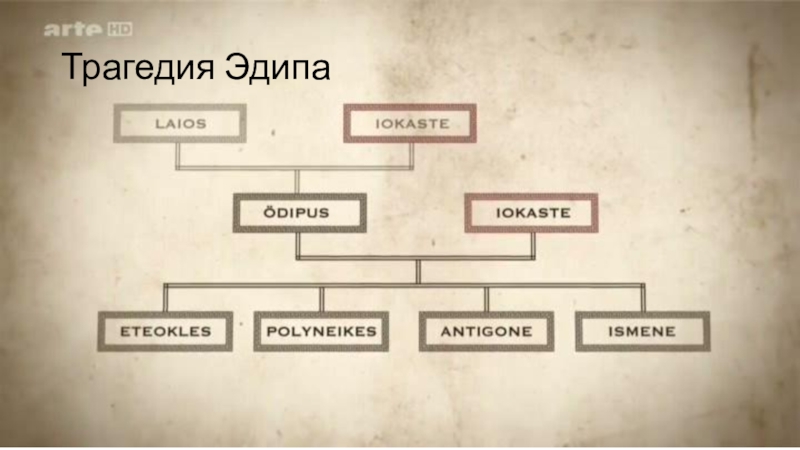 arte HD

Трагедия Эдипа

LAIOS

IOKASTE

ÖDIPUS

IOKASTE

ETEOKLES

POLYNEIKES

ANTIGONE

ISMENE